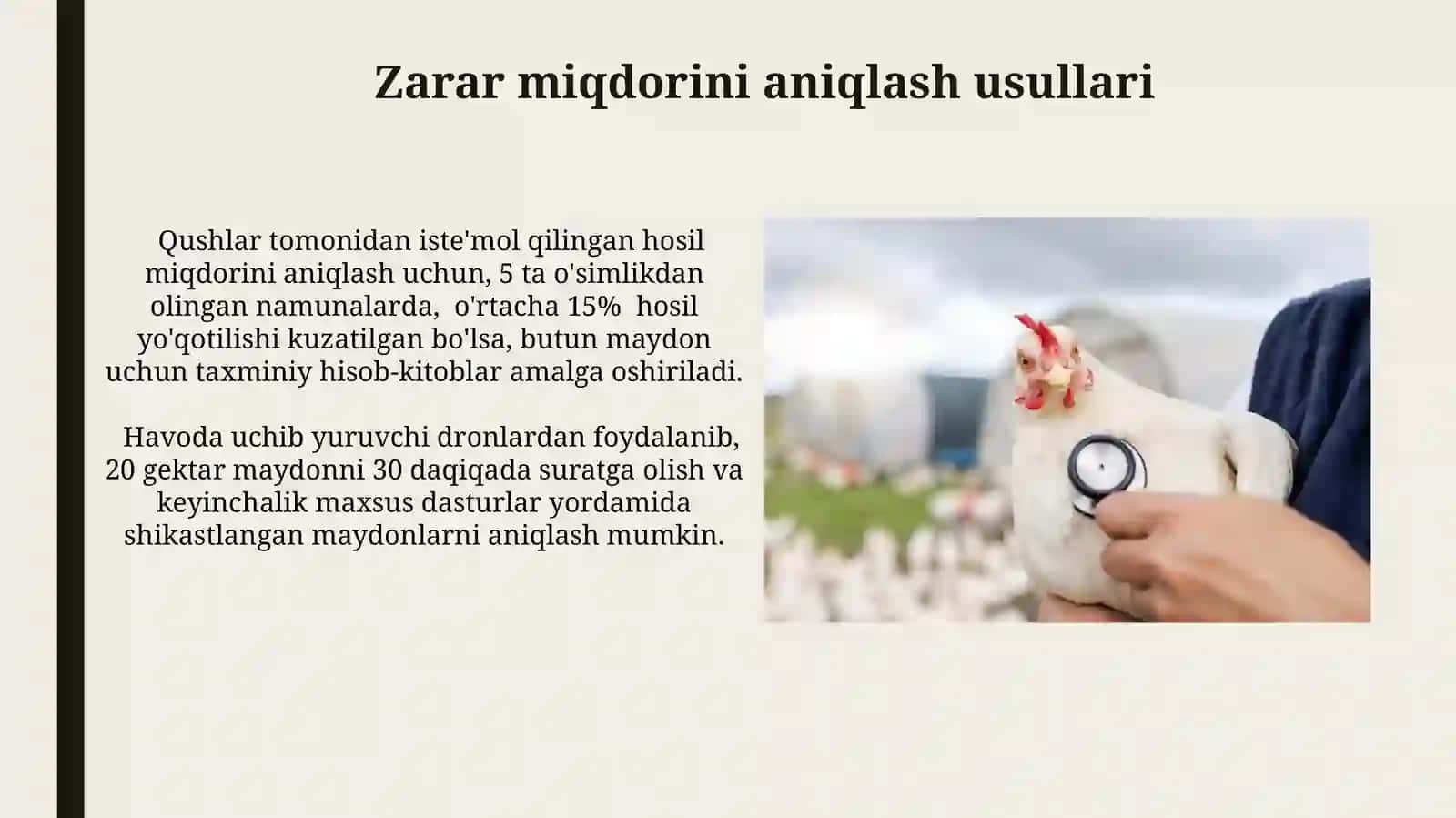 Zarar miqdorini aniqlash usullari

Qushlar tomonidan iste'mol qilingan hosil miqdorini aniqlash uchun, 5 ta o'simlikdan olingan namunalarda, o'rtacha 15% hosil yo'qotilishi kuzatilgan bo'lsa, butun maydon uchun taxminiy hisob-kitoblar amalga oshiriladi.

Havoda uchib yuruvchi dronlardan foydalanib, 20 gektar maydonni 30 daqiqada suratga olish va keyinchalik maxsus dasturlar yordamida shikastlangan maydonlarni aniqlash mumkin.